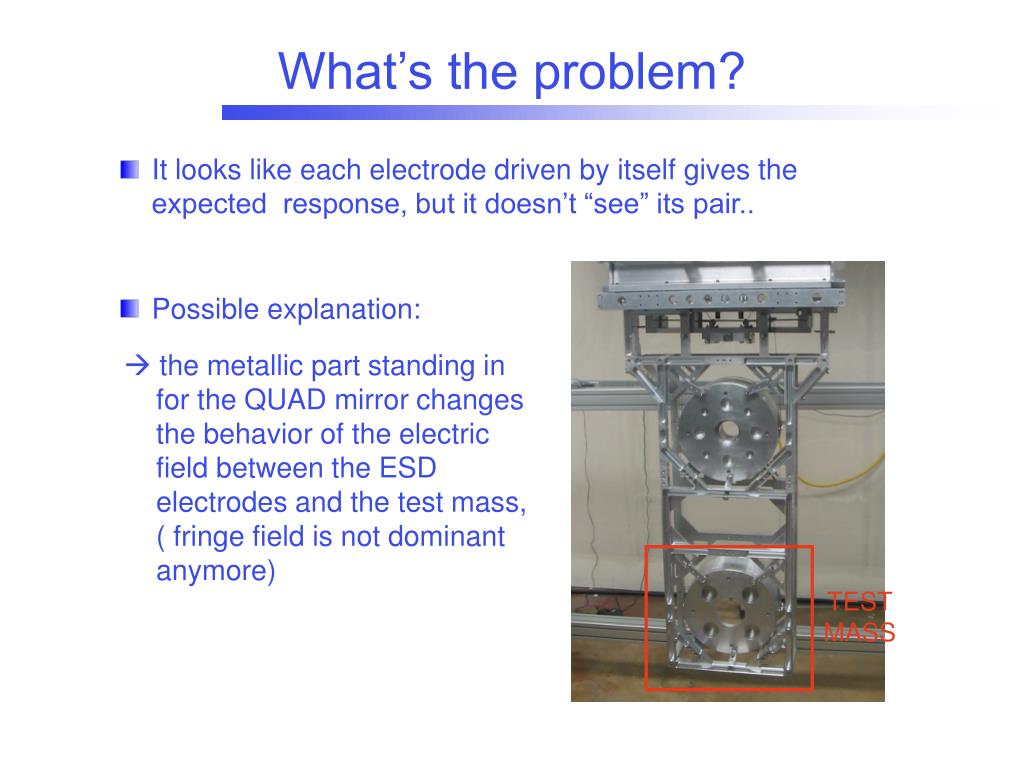 What’s the problem?

It looks like each electrode driven by itself gives the expected  response, but it doesn’t “see” its pair..

Possible explanation:

→ the metallic part standing in for the QUAD mirror changes the behavior of the electric field between the ESD electrodes and the test mass, ( fringe field is not dominant anymore)

TEST MASS